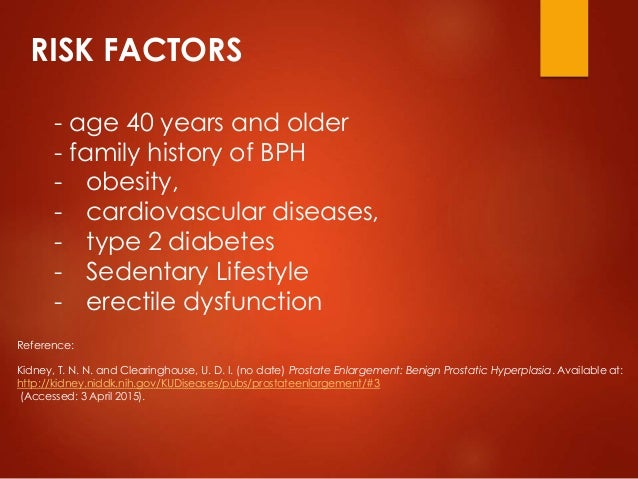 RISK FACTORS

- age 40 years and older
- family history of BPH
- obesity,
- cardiovascular diseases,
- type 2 diabetes
- Sedentary Lifestyle
- erectile dysfunction

Reference:

Kidney, T. N. N. and Clearinghouse, U. D. I. (no date) Prostate Enlargement: Benign Prostatic Hyperplasia. Available at: http://kidney.niddk.nih.gov/KUDiseases/pubs/prostateenlargement/#3 (Accessed: 3 April 2015).